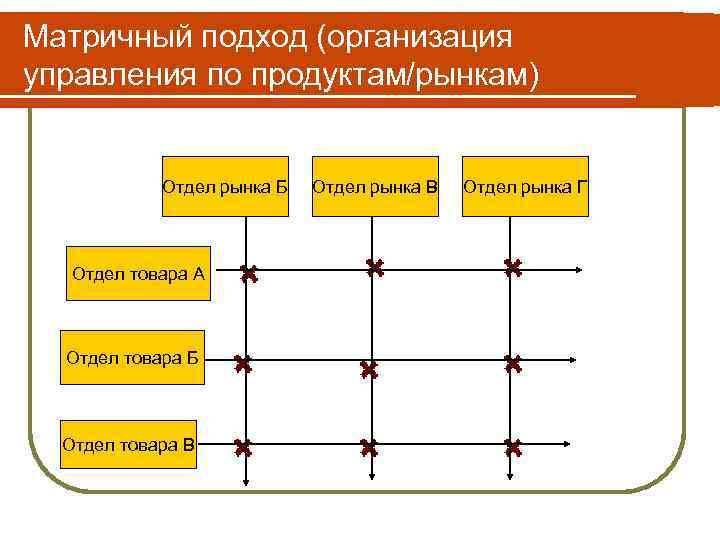 Матричный подход (организация управления по продуктам/рынкам)

Отдел рынка Б
Отдел рынка В
Отдел рынка Г

Отдел товара А
Отдел товара Б
Отдел товара В